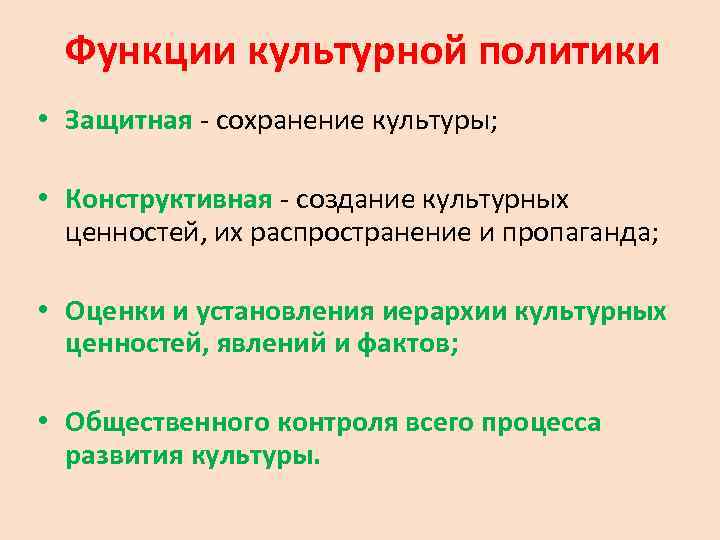 Функции культурной политики

• Защитная - сохранение культуры;

• Конструктивная - создание культурных ценностей, их распространение и пропаганда;

• Оценки и установления иерархии культурных ценностей, явлений и фактов;

• Общественного контроля всего процесса развития культуры.